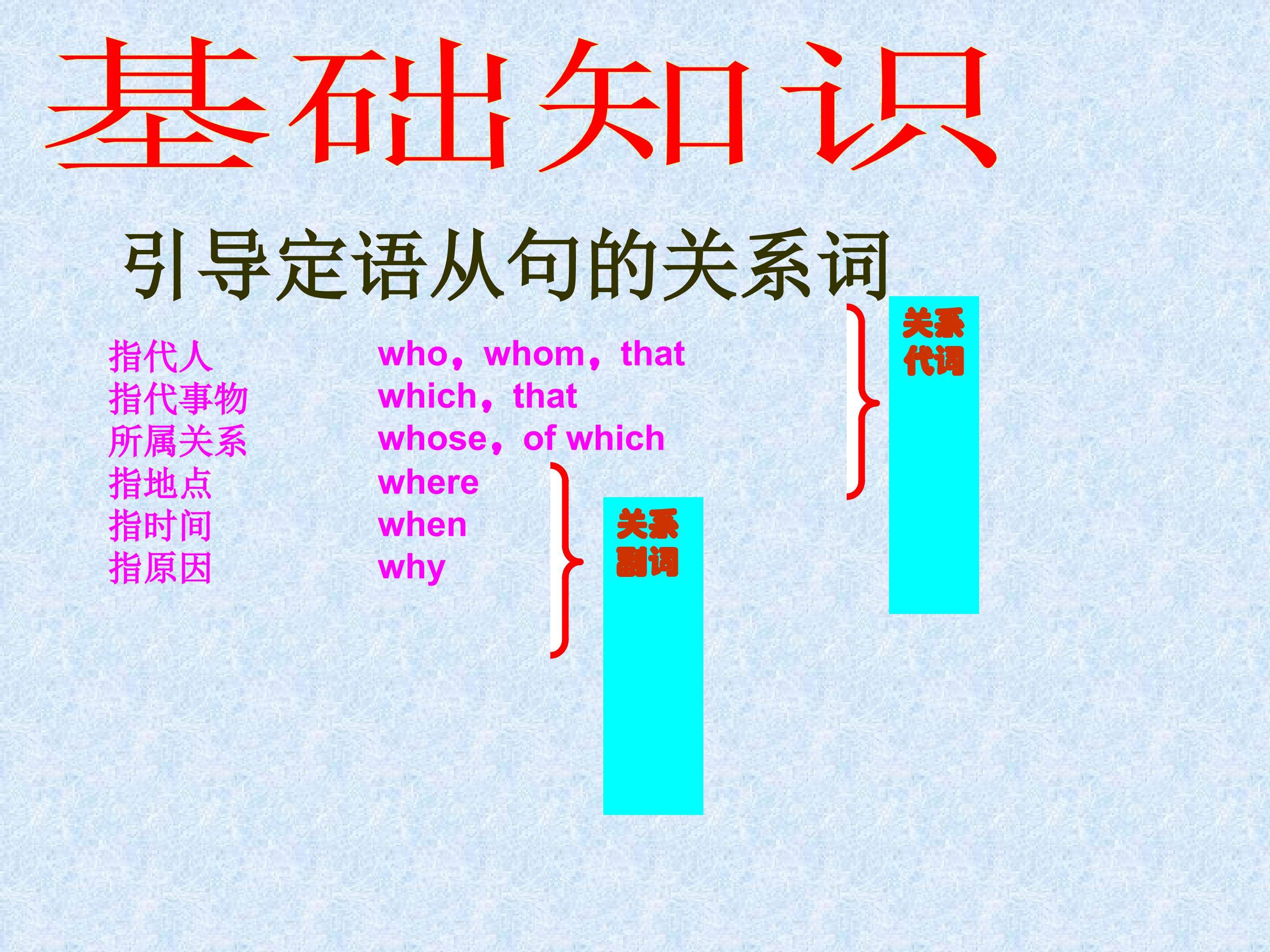 基础知识

引导定语从句的关系词

指代人 who，whom，that
指代事物 which，that
所属关系 whose，of which
指地点 where
指时间 when
指原因 why

关系代词

关系副词